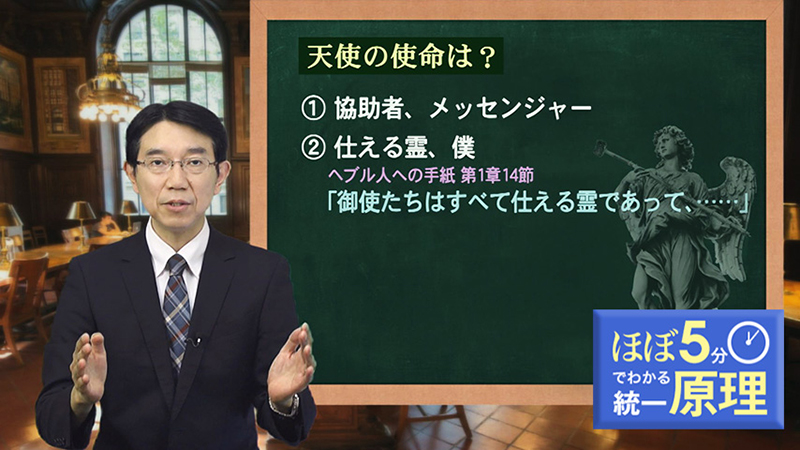 天使の使命は？

① 協助者、メッセンジャー

② 仕える霊、僕

ヘブル人への手紙 第1章14節

「御使たちはすべて仕える霊であって、……」

ほぼ5分でわかる統一原理